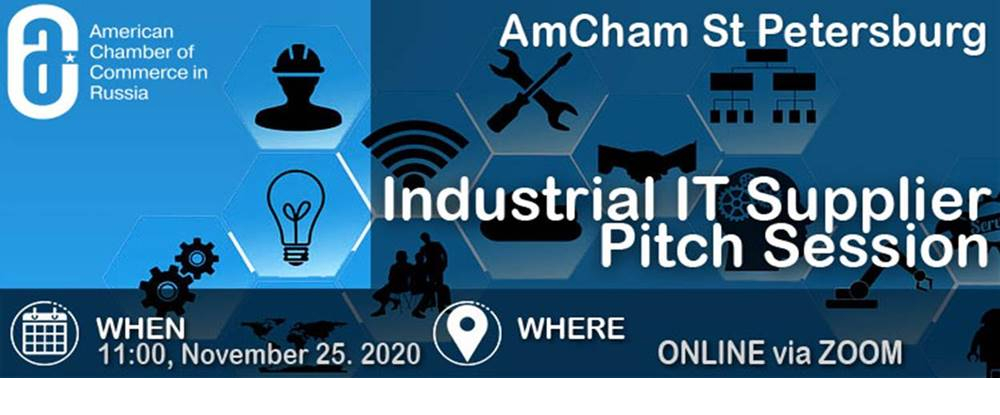 American Chamber of Commerce in Russia

AmCham St Petersburg

Industrial IT Supplier Pitch Session

WHEN
11:00, November 25. 2020

WHERE
ONLINE via ZOOM